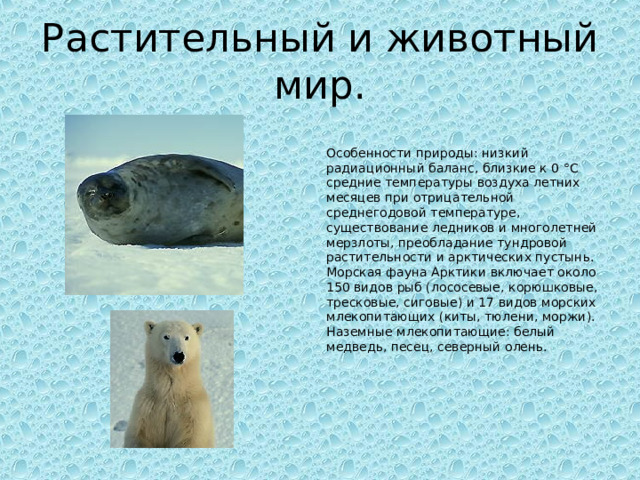 Растительный и животный мир.

Особенности природы: низкий радиационный баланс, близкие к 0 °С средние температуры воздуха летних месяцев при отрицательной среднегодовой температуре, существование ледников и многолетней мерзлоты, преобладание тундровой растительности и арктических пустынь. Морская фауна Арктики включает около 150 видов рыб (лососевые, корюшковые, тресковые, сиговые) и 17 видов морских млекопитающих (киты, тюлени, моржи). Наземные млекопитающие: белый медведь, песец, северный олень.